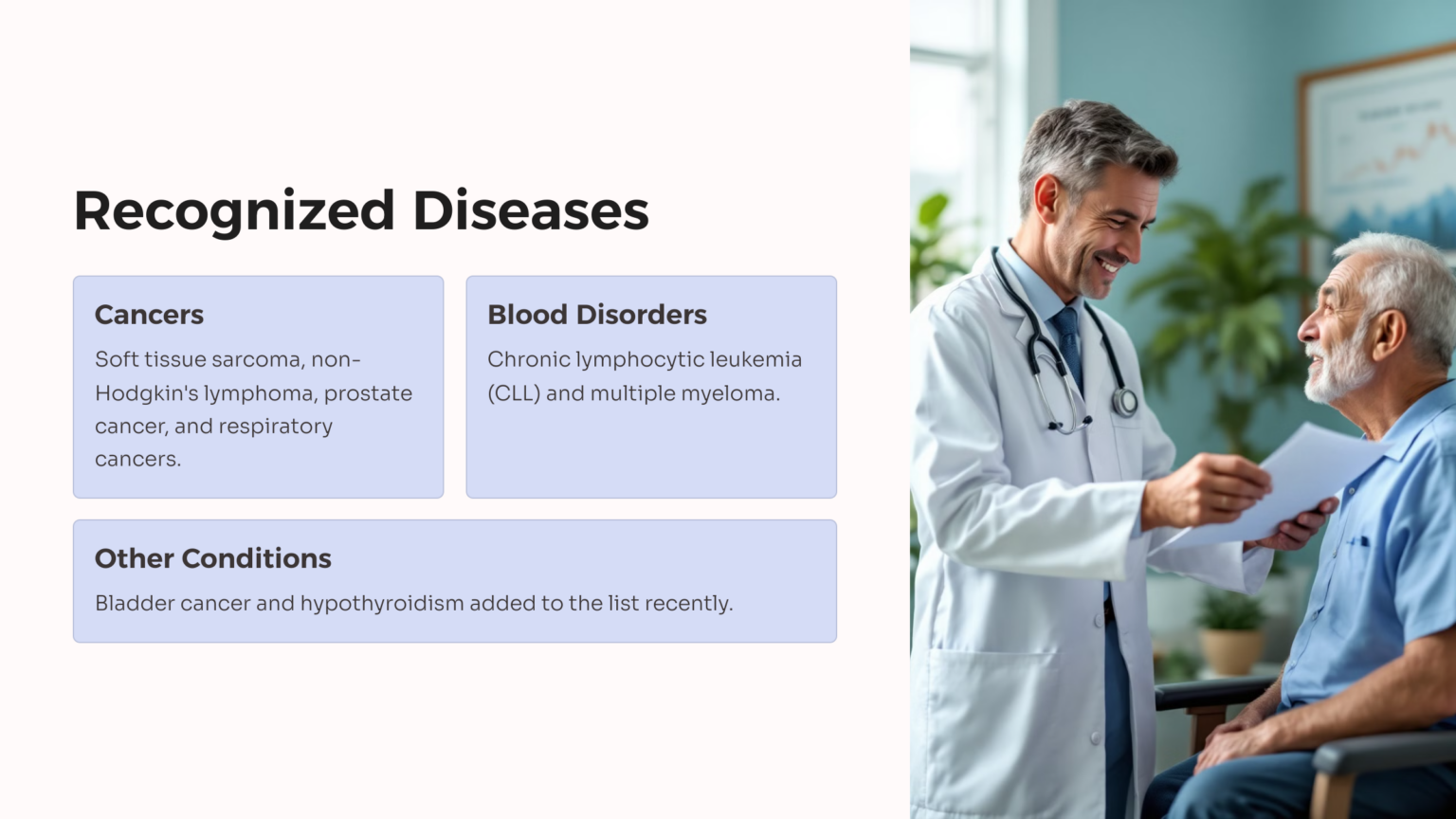 Recognized Diseases

Cancers

Soft tissue sarcoma, non-Hodgkin's lymphoma, prostate cancer, and respiratory cancers.

Blood Disorders

Chronic lymphocytic leukemia (CLL) and multiple myeloma.

Other Conditions

Bladder cancer and hypothyroidism added to the list recently.